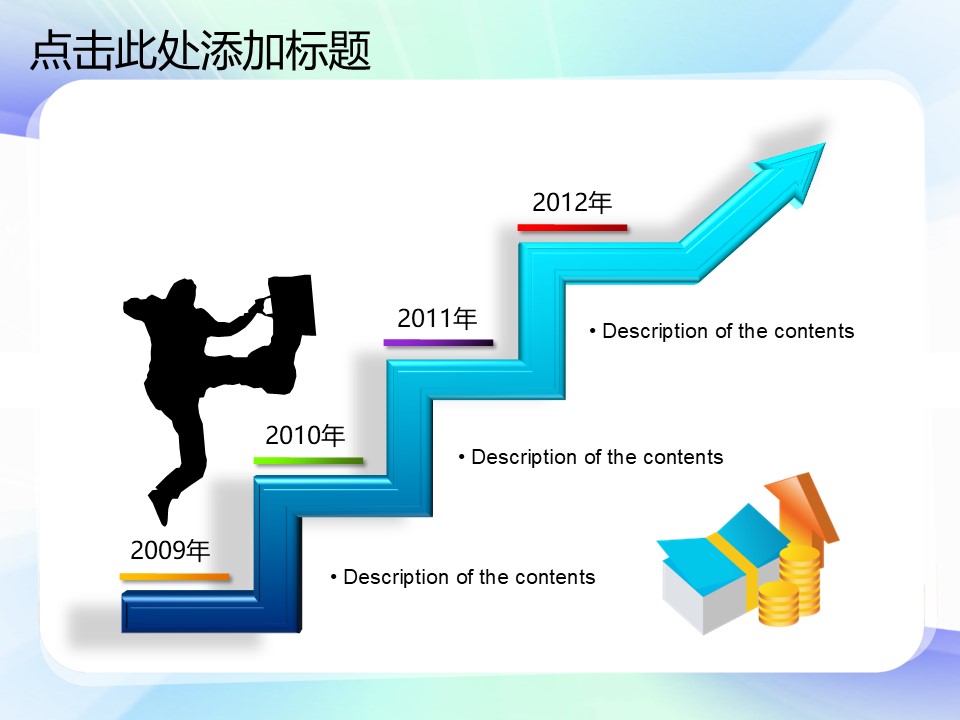 点击此处添加标题

2012年

2011年

• Description of the contents

2010年

• Description of the contents

2009年

• Description of the contents